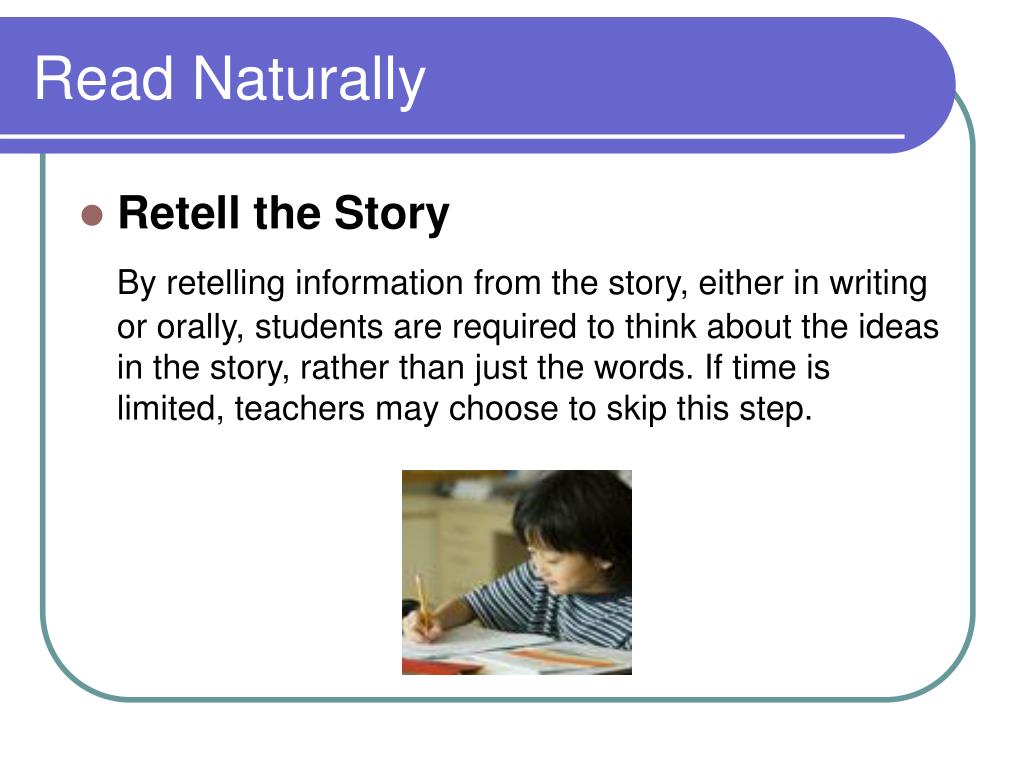 Read Naturally

Retell the Story

By retelling information from the story, either in writing or orally, students are required to think about the ideas in the story, rather than just the words. If time is limited, teachers may choose to skip this step.